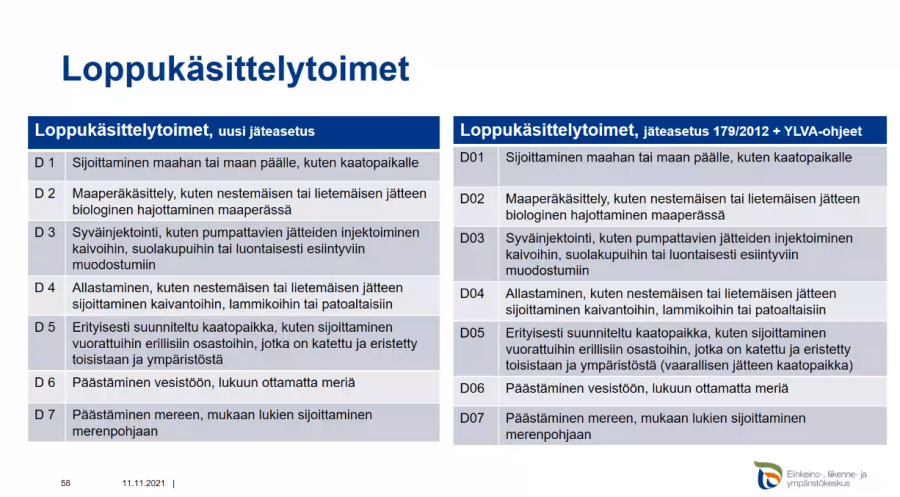 Loppukäsittelytoimet

| Loppukäsittelytoimet, uusi jäteasetus | |
|---|---|
| D 1 | Sijoittaminen maahan tai maan päälle, kuten kaatopaikalle |
| D 2 | Maaperäkäsittely, kuten nestemäisen tai lietemäisen jätteen biologinen hajottaminen maaperässä |
| D 3 | Syväinjektointi, kuten pumpattavien jätteiden injektoiminen kaivoihin, suolakupuihin tai luontaisesti esiintyviin muodostumiin |
| D 4 | Allastaminen, kuten nestemäisen tai lietemäisen jätteen sijoittaminen kaivantoihin, lammikoihin tai patoaltaisiin |
| D 5 | Erityisesti suunniteltu kaatopaikka, kuten sijoittaminen vuorattuihin erillisiin osastoihin, jotka on katettu ja eristetty toisistaan ja ympäristöstä |
| D 6 | Päästäminen vesistöön, lukuun ottamatta meriä |
| D 7 | Päästäminen mereen, mukaan lukien sijoittaminen merenpohjaan |

| Loppukäsittelytoimet, jäteasetus 179/2012 + YLVA-ohjeet | |
|---|---|
| D01 | Sijoittaminen maahan tai maan päälle, kuten kaatopaikalle |
| D02 | Maaperäkäsittely, kuten nestemäisen tai lietemäisen jätteen biologinen hajottaminen maaperässä |
| D03 | Syväinjektointi, kuten pumpattavien jätteiden injektoiminen kaivoihin, suolakupuihin tai luontaisesti esiintyviin muodostumiin |
| D04 | Allastaminen, kuten nestemäisen tai lietemäisen jätteen sijoittaminen kaivantoihin, lammikoihin tai patoaltaisiin |
| D05 | Erityisesti suunniteltu kaatopaikka, kuten sijoittaminen vuorattuihin erillisiin osastoihin, jotka on katettu ja eristetty toisistaan ja ympäristöstä (vaarallisen jätteen kaatopaikka) |
| D06 | Päästäminen vesistöön, lukuun ottamatta meriä |
| D07 | Päästäminen mereen, mukaan lukien sijoittaminen merenpohjaan |

58 11.11.2021 |

Elinkeino-, liikenne- ja ympäristökeskus